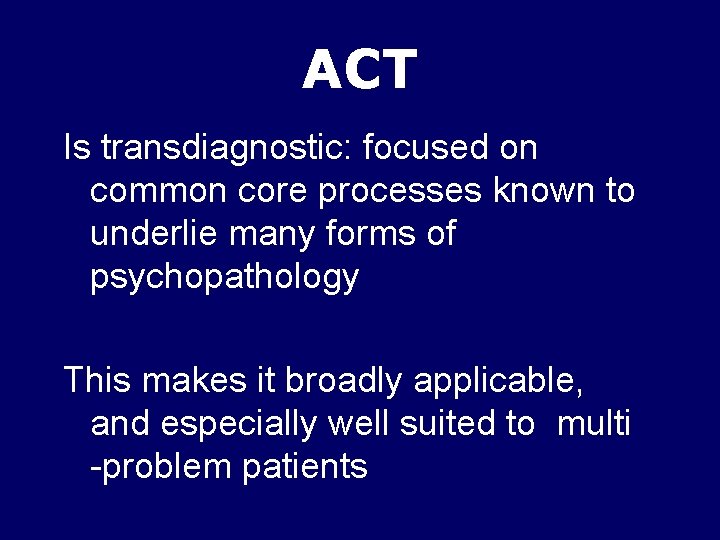 ACT

Is transdiagnostic: focused on common core processes known to underlie many forms of psychopathology

This makes it broadly applicable, and especially well suited to multi -problem patients